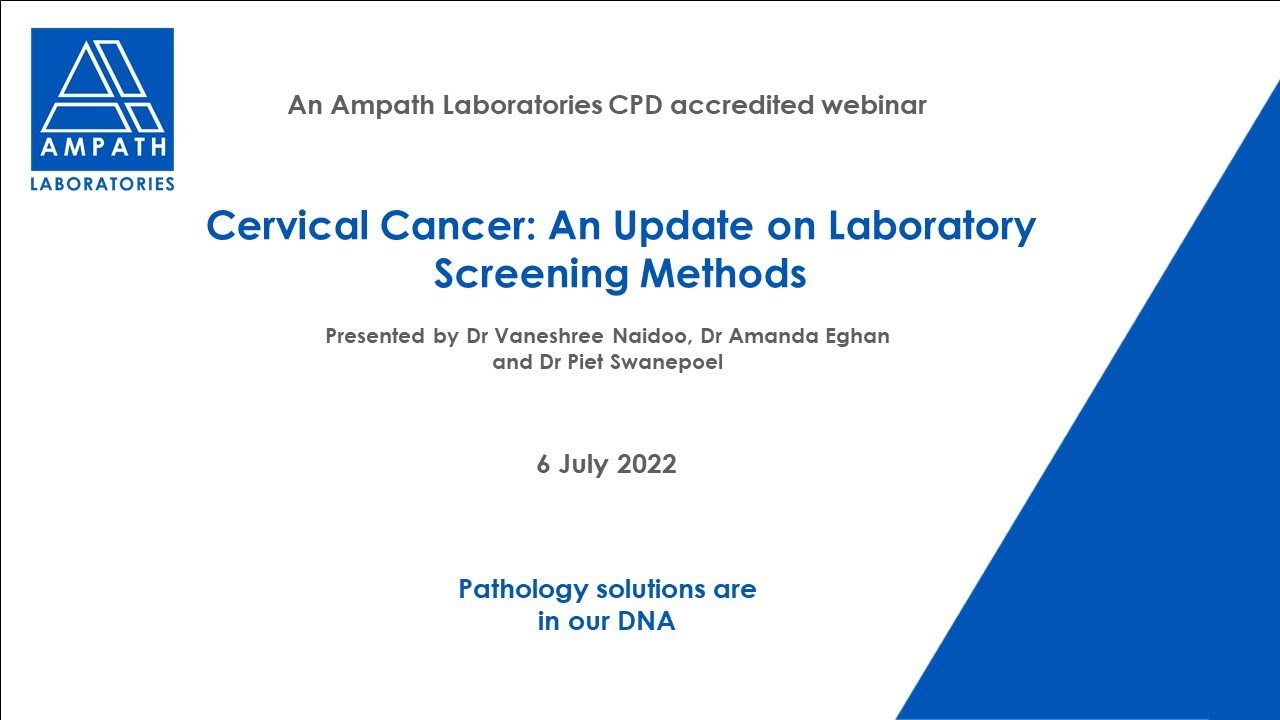 AMPATH
LABORATORIES

An Ampath Laboratories CPD accredited webinar

Cervical Cancer: An Update on Laboratory Screening Methods

Presented by Dr Vaneshree Naidoo, Dr Amanda Eghan and Dr Piet Swanepoel

6 July 2022

Pathology solutions are in our DNA